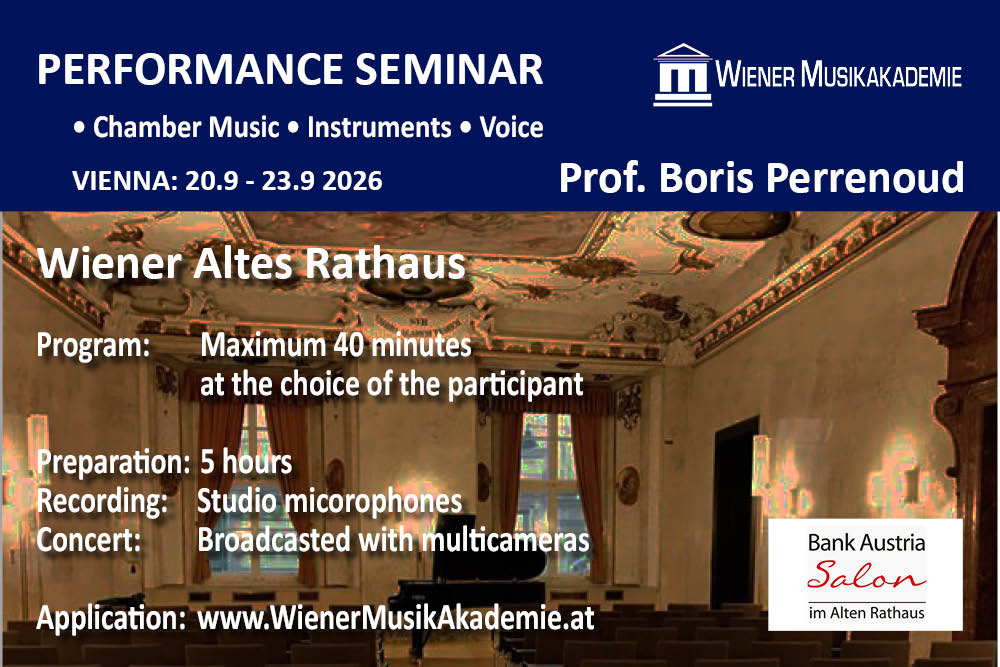 PERFORMANCE SEMINAR

• Chamber Music • Instruments • Voice

VIENNA: 20.9 - 23.9 2026

WIENER MUSIKAKADEMIE

Prof. Boris Perrenoud

Wiener Altes Rathaus

Program: Maximum 40 minutes at the choice of the participant

Preparation: 5 hours
Recording: Studio micorophones
Concert: Broadcasted with multicameras

Application: www.WienerMusikAkademie.at

Bank Austria
Salon
im Alten Rathaus